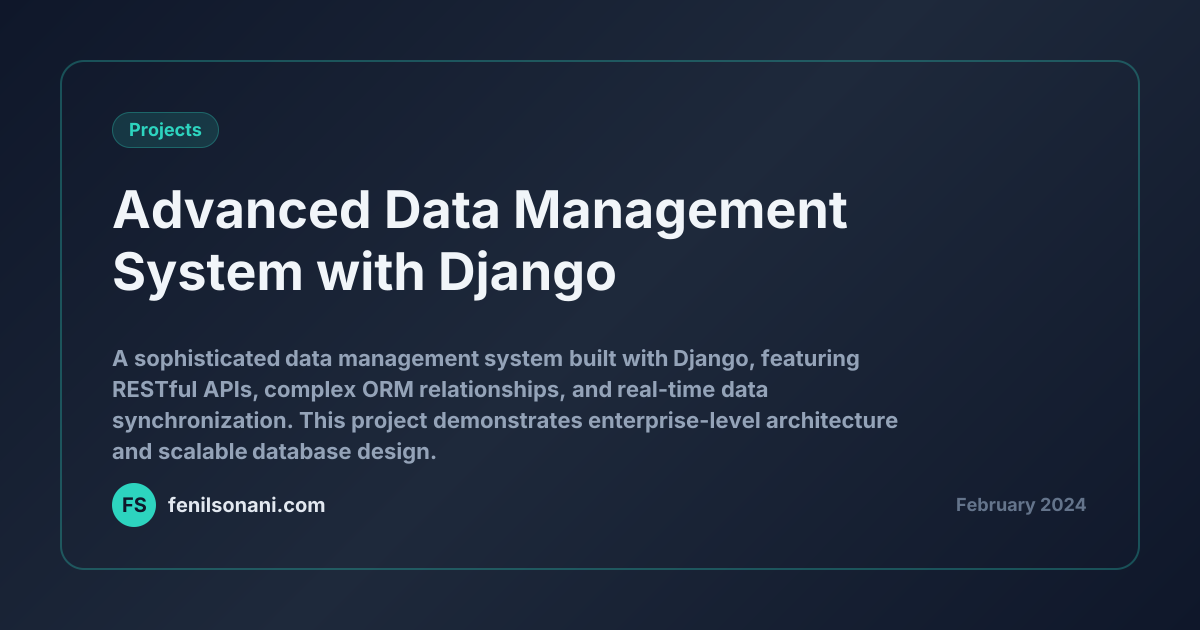 Projects

Advanced Data Management System with Django

A sophisticated data management system built with Django, featuring RESTful APIs, complex ORM relationships, and real-time data synchronization. This project demonstrates enterprise-level architecture and scalable database design.

FS fenilsonani.com

February 2024